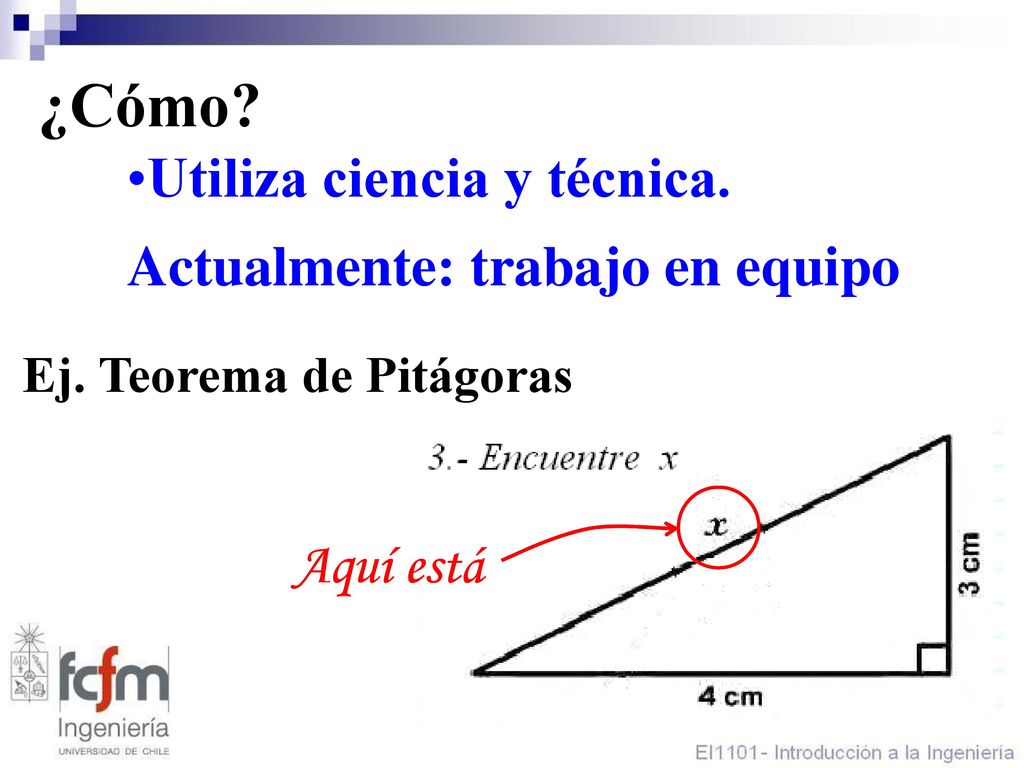 ¿Cómo?

•Utiliza ciencia y técnica.

Actualmente: trabajo en equipo

Ej. Teorema de Pitágoras

3.- Encuentre $x$

Aquí está

$x$

3 cm

4 cm

fcfm
Ingeniería
UNIVERSIDAD DE CHILE

EI1101- Introducción a la Ingeniería